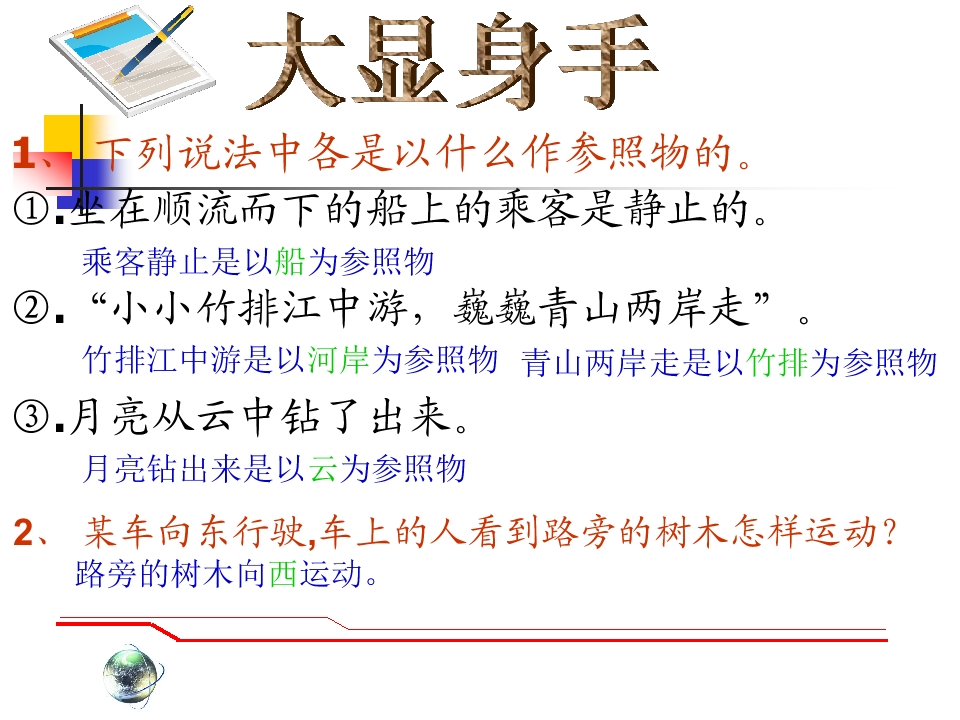 大显身手

1、下列说法中各是以什么作参照物的。

①.坐在顺流而下的船上的乘客是静止的。

乘客静止是以船为参照物

②.“小小竹排江中游，巍巍青山两岸走”。

竹排江中游是以河岸为参照物 青山两岸走是以竹排为参照物

③.月亮从云中钻了出来。

月亮钻出来是以云为参照物

2、某车向东行驶,车上的人看到路旁的树木怎样运动？

路旁的树木向西运动。